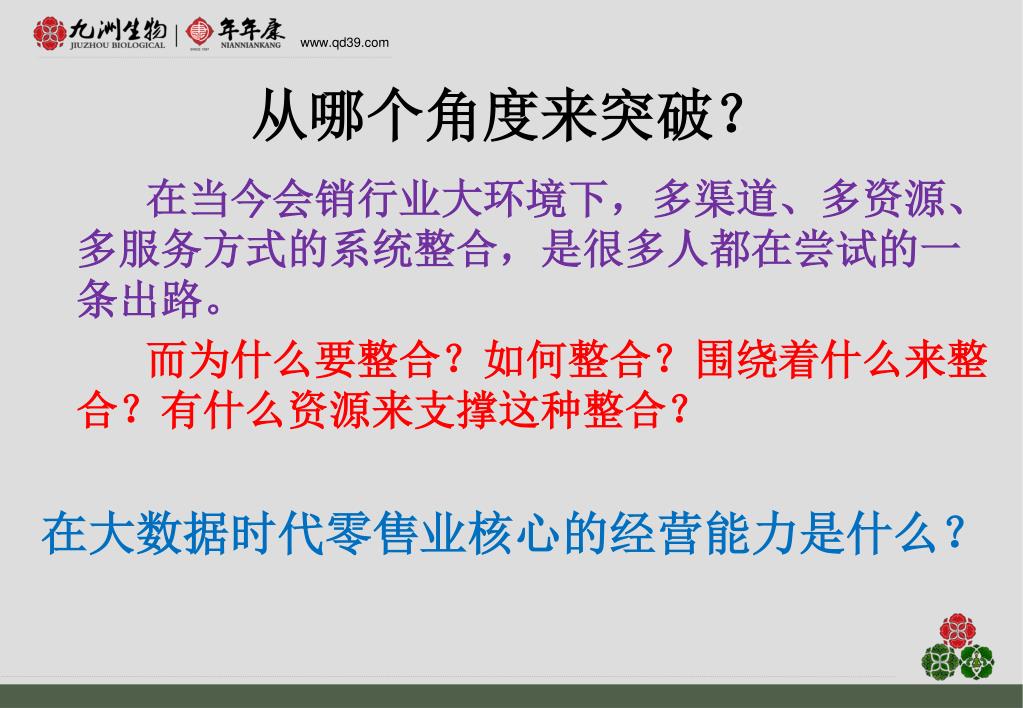 九洲生物 JIUZHOU BIOLOGICAL | 年年康 NIANNIANKANG www.qd39.com

从哪个角度来突破？

在当今会销行业大环境下，多渠道、多资源、多服务方式的系统整合，是很多人都在尝试的一条出路。

而为什么要整合？如何整合？围绕着什么来整合？有什么资源来支撑这种整合？

在大数据时代零售业核心的经营能力是什么？